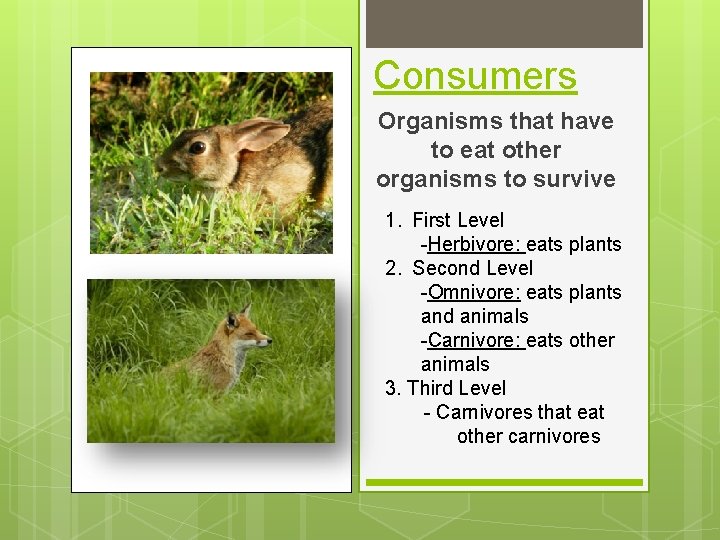 Consumers

Organisms that have to eat other organisms to survive

1. First Level
-Herbivore: eats plants
2. Second Level
-Omnivore: eats plants and animals
-Carnivore: eats other animals
3. Third Level
- Carnivores that eat other carnivores